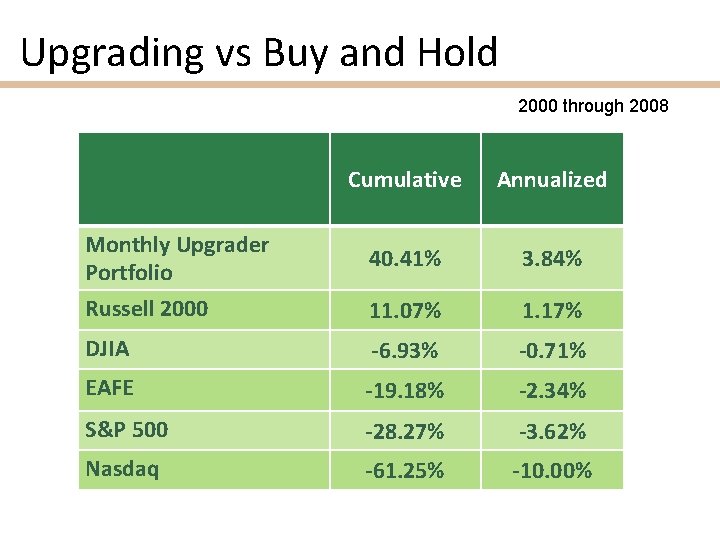 Upgrading vs Buy and Hold

2000 through 2008

| | Cumulative | Annualized |
|---|---|---|
| Monthly Upgrader Portfolio | 40.41% | 3.84% |
| Russell 2000 | 11.07% | 1.17% |
| DJIA | -6.93% | -0.71% |
| EAFE | -19.18% | -2.34% |
| S&P 500 | -28.27% | -3.62% |
| Nasdaq | -61.25% | -10.00% |